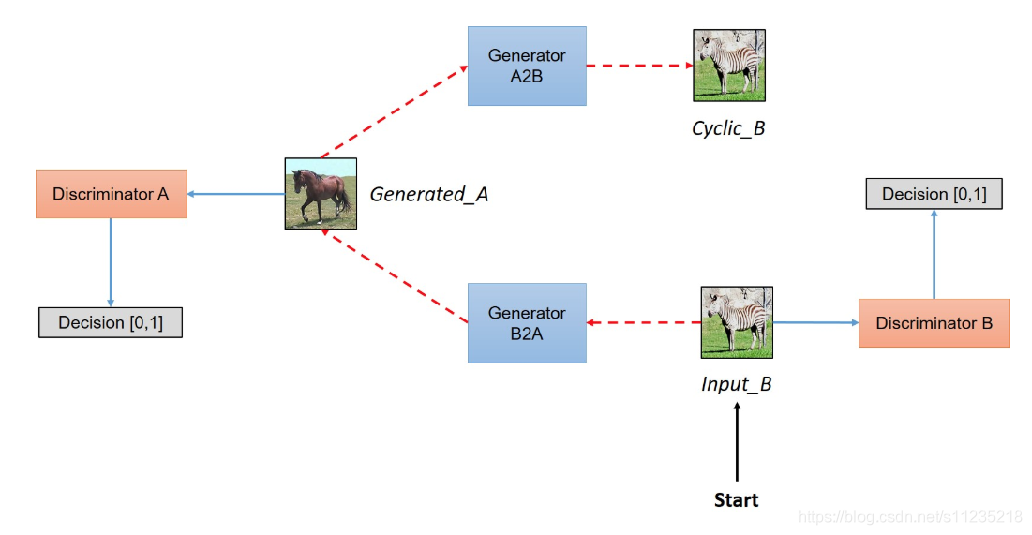 Generator A2B

Cyclic_B

Discriminator A

Generated_A

Decision [0,1]

Decision [0,1]

Generator B2A

Discriminator B

Input_B

Start

https://blog.csdn.net/s11235218